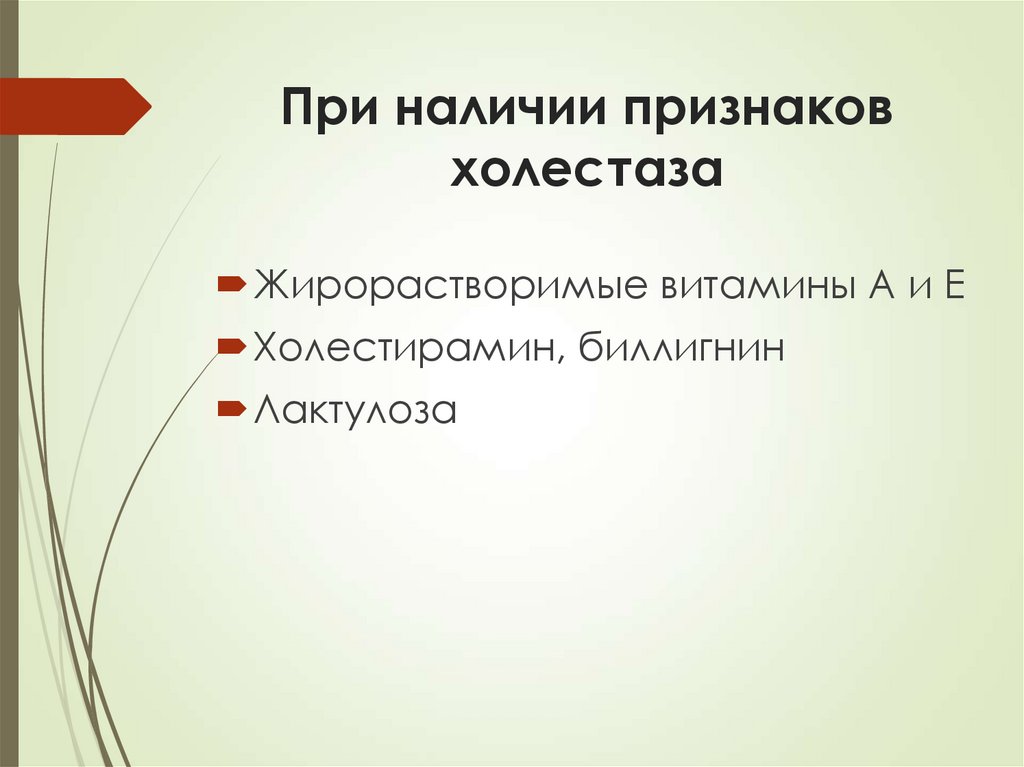 При наличии признаков холестаза

Жирорастворимые витамины А и Е
Холестирамин, биллигнин
Лактулоза